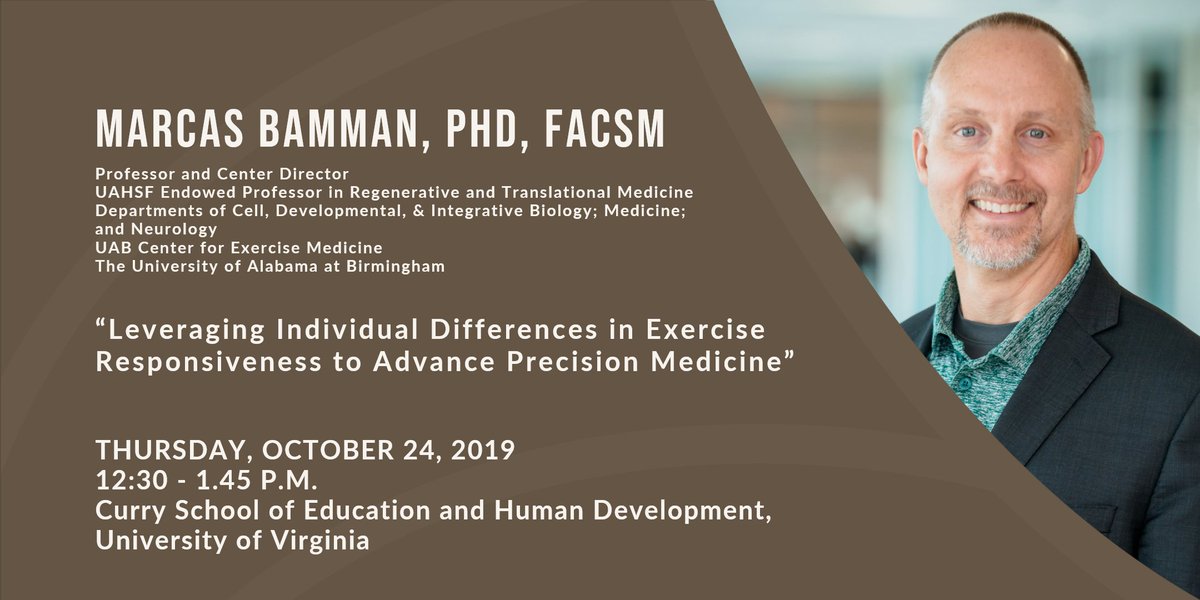 MARCAS BAMMAN, PHD, FACSM

Professor and Center Director
UAHSF Endowed Professor in Regenerative and Translational Medicine
Departments of Cell, Developmental, & Integrative Biology; Medicine; and Neurology
UAB Center for Exercise Medicine
The University of Alabama at Birmingham

“Leveraging Individual Differences in Exercise Responsiveness to Advance Precision Medicine”

THURSDAY, OCTOBER 24, 2019
12:30 - 1.45 P.M.
Curry School of Education and Human Development, University of Virginia